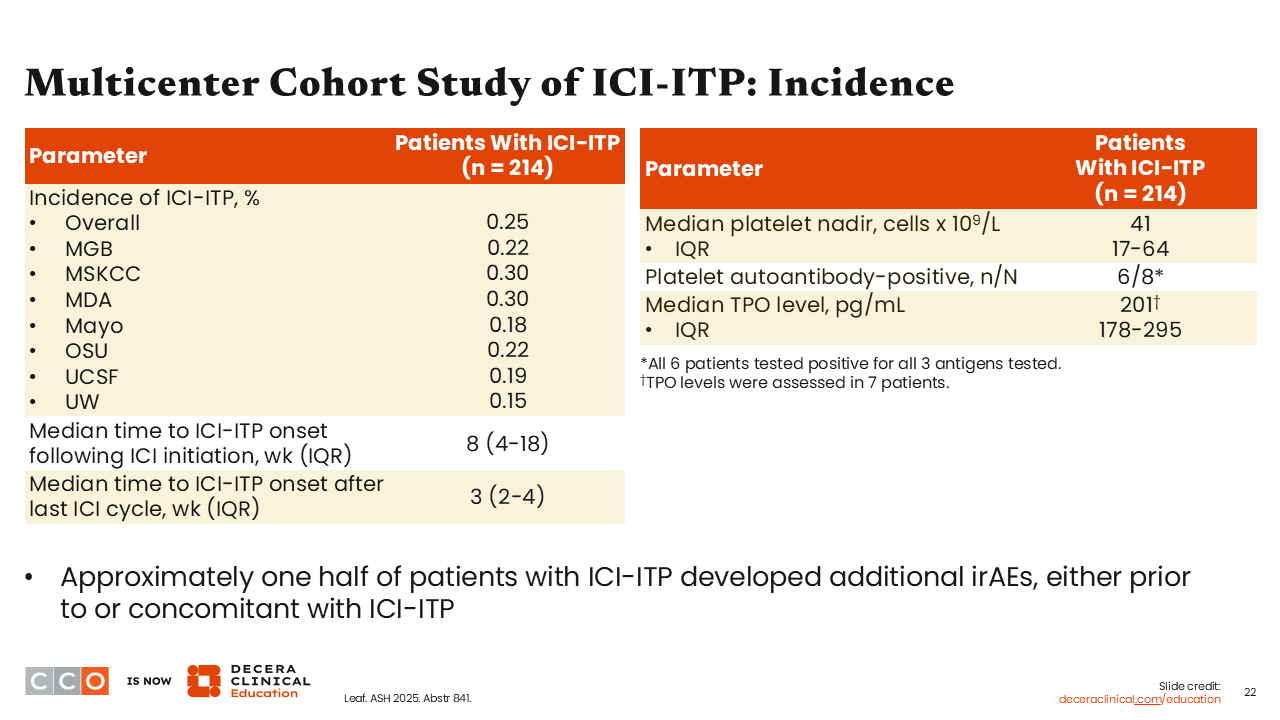 Multicenter Cohort Study of ICI-ITP: Incidence

| Parameter | Patients With ICI-ITP (n = 214) |
|---|---|
| Incidence of ICI-ITP, % | |
| • Overall | 0.25 |
| • MGB | 0.22 |
| • MSKCC | 0.30 |
| • MDA | 0.30 |
| • Mayo | 0.18 |
| • OSU | 0.22 |
| • UCSF | 0.19 |
| • UW | 0.15 |
| Median time to ICI-ITP onset following ICI initiation, wk (IQR) | 8 (4-18) |
| Median time to ICI-ITP onset after last ICI cycle, wk (IQR) | 3 (2-4) |

| Parameter | Patients With ICI-ITP (n = 214) |
|---|---|
| Median platelet nadir, cells x $10^9$/L | 41 |
| • IQR | 17-64 |
| Platelet autoantibody-positive, n/N | 6/8* |
| Median TPO level, pg/mL | 201† |
| • IQR | 178-295 |

*All 6 patients tested positive for all 3 antigens tested.
†TPO levels were assessed in 7 patients.

• Approximately one half of patients with ICI-ITP developed additional irAEs, either prior to or concomitant with ICI-ITP

CCO IS NOW DECERA CLINICAL Education

Leaf. ASH 2025. Abstr 841.

Slide credit: deceraclinical.com/education

22